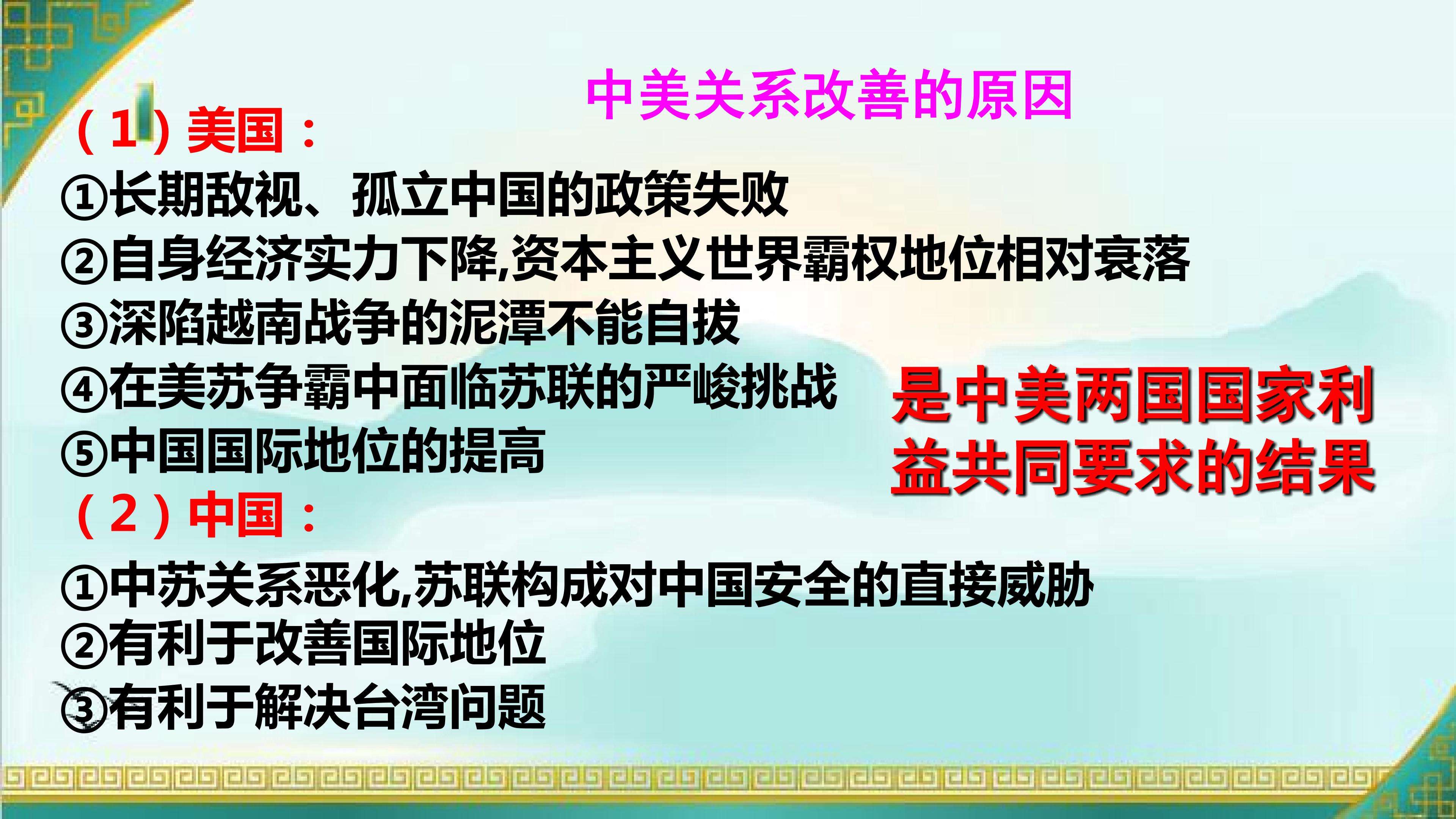 中美关系改善的原因

（1）美国：

①长期敌视、孤立中国的政策失败

②自身经济实力下降,资本主义世界霸权地位相对衰落

③深陷越南战争的泥潭不能自拔

④在美苏争霸中面临苏联的严峻挑战

⑤中国国际地位的提高

是中美两国国家利益共同要求的结果

（2）中国：

①中苏关系恶化,苏联构成对中国安全的直接威胁

②有利于改善国际地位

③有利于解决台湾问题